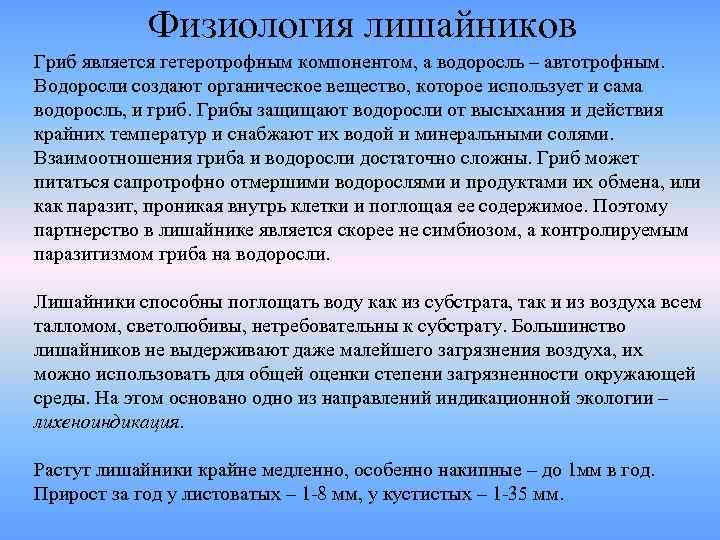 Физиология лишайников

Гриб является гетеротрофным компонентом, а водоросль – автотрофным. Водоросли создают органическое вещество, которое использует и сама водоросль, и гриб. Грибы защищают водоросли от высыхания и действия крайних температур и снабжают их водой и минеральными солями. Взаимоотношения гриба и водоросли достаточно сложны. Гриб может питаться сапротрофно отмершими водорослями и продуктами их обмена, или как паразит, проникая внутрь клетки и поглощая ее содержимое. Поэтому партнерство в лишайнике является скорее не симбиозом, а контролируемым паразитизмом гриба на водоросли.

Лишайники способны поглощать воду как из субстрата, так и из воздуха всем талломом, светолюбивы, нетребовательны к субстрату. Большинство лишайников не выдерживают даже малейшего загрязнения воздуха, их можно использовать для общей оценки степени загрязненности окружающей среды. На этом основано одно из направлений индикационной экологии – лихеноиндикация.

Растут лишайники крайне медленно, особенно накипные – до 1мм в год. Прирост за год у листоватых – 1-8 мм, у кустистых – 1-35 мм.